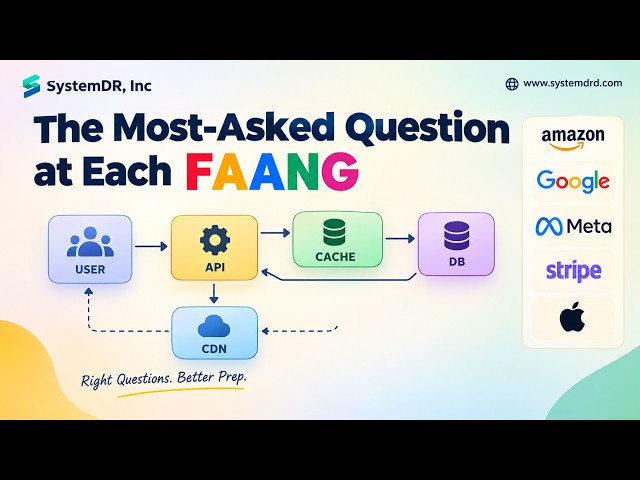 SystemDR, Inc

www.systemdrd.com

The Most-Asked Question at Each FAANG

USER

API

CACHE

DB

CDN

Right Questions. Better Prep.

amazon

Google

Meta

stripe